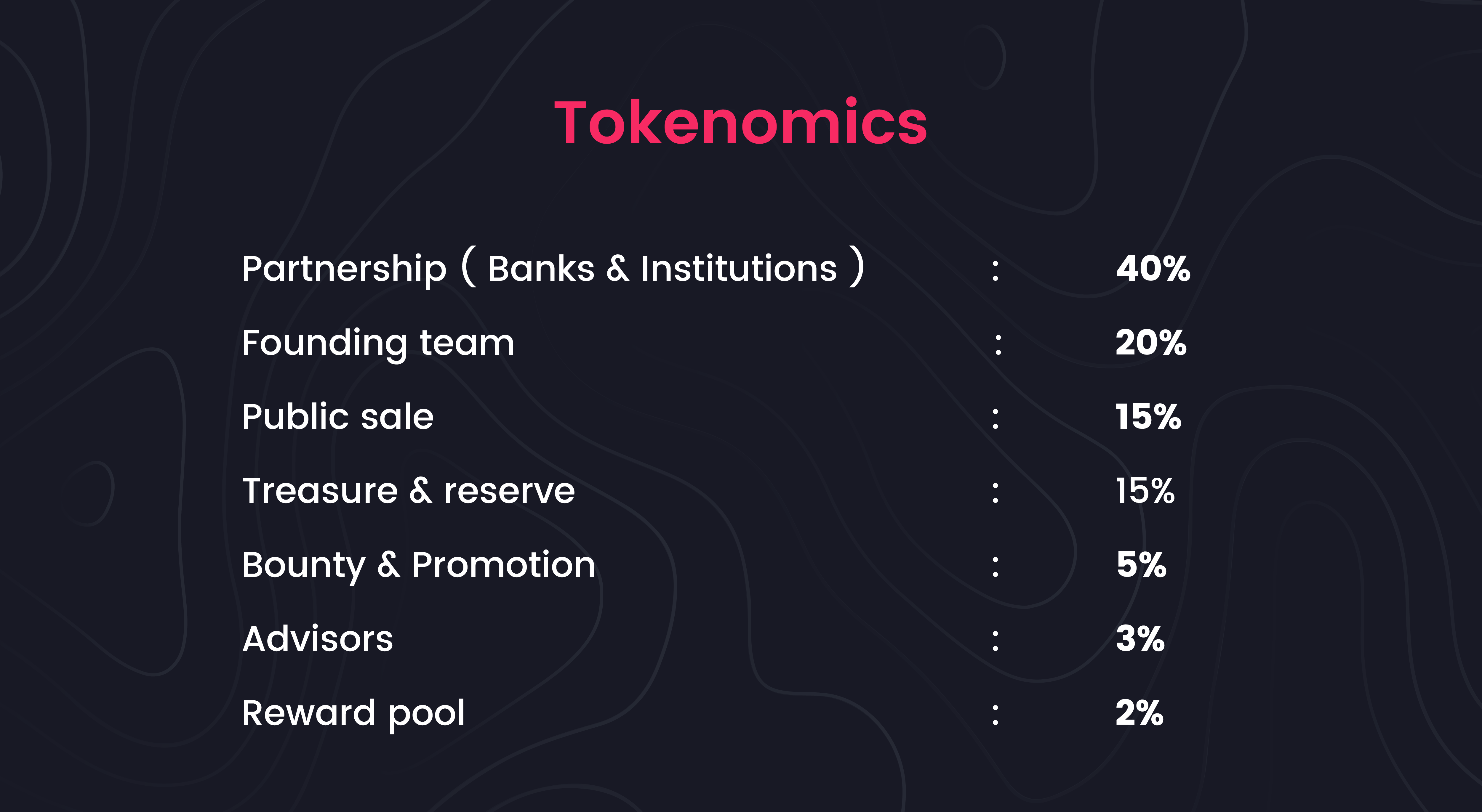 Tokenomics

Partnership ( Banks & Institutions ) : 40%
Founding team : 20%
Public sale : 15%
Treasure & reserve : 15%
Bounty & Promotion : 5%
Advisors : 3%
Reward pool : 2%